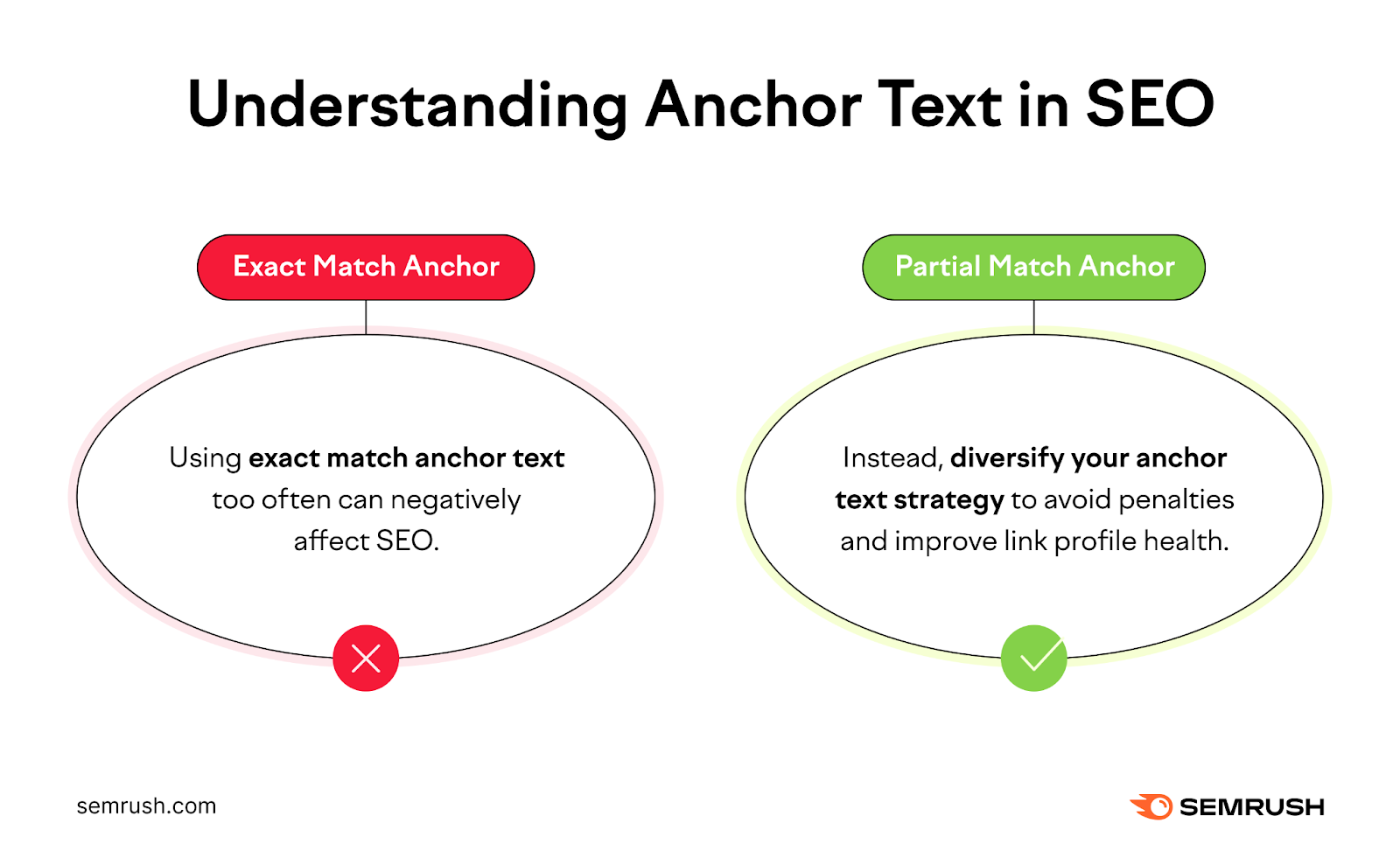 Understanding Anchor Text in SEO

Exact Match Anchor

Using exact match anchor text too often can negatively affect SEO.

Partial Match Anchor

Instead, diversify your anchor text strategy to avoid penalties and improve link profile health.

semrush.com

SEMRUSH